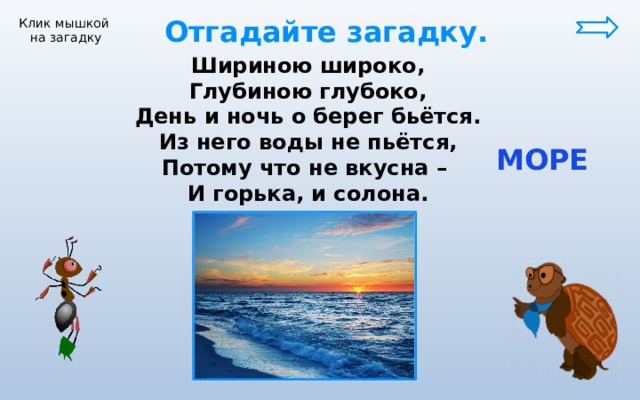 Клик мышкой на загадку

Отгадайте загадку.

Шириною широко,
Глубиною глубоко,
День и ночь о берег бьётся.
Из него воды не пьётся,
Потому что не вкусна –
И горька, и солона.

МОРЕ